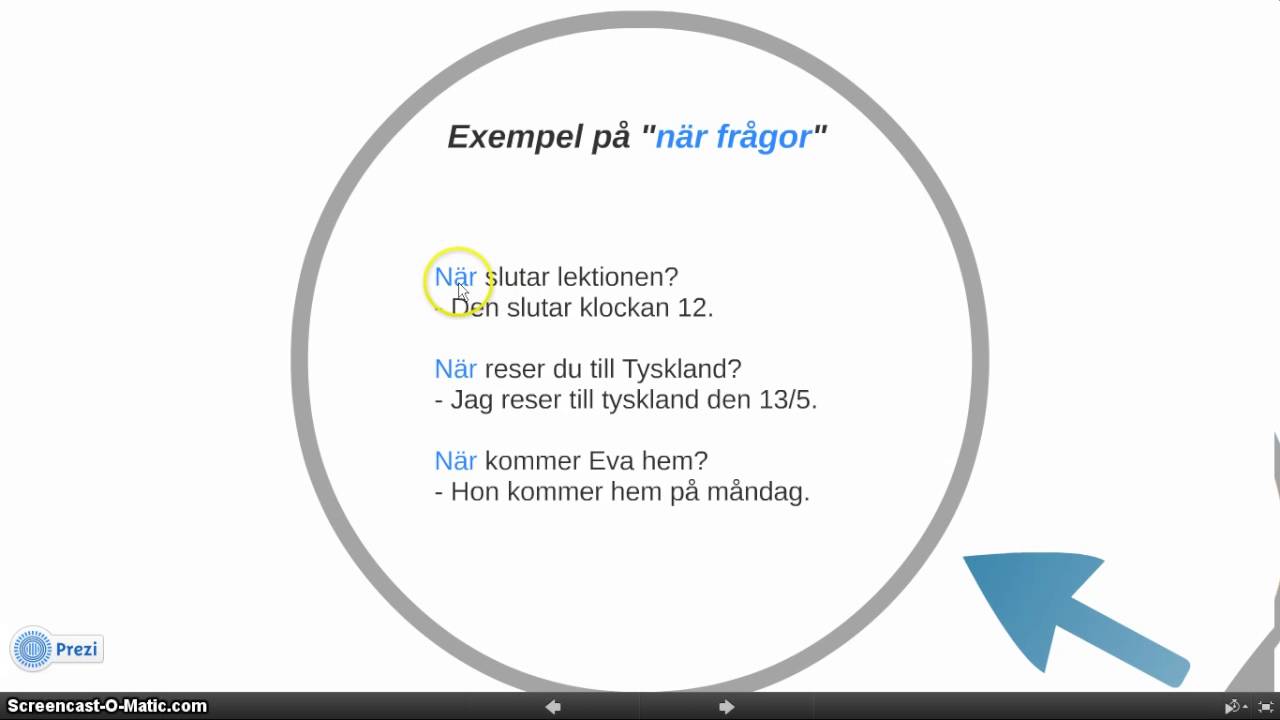 Exempel på "när frågor"

När slutar lektionen?
- Den slutar klockan 12.

När reser du till Tyskland?
- Jag reser till tyskland den 13/5.

När kommer Eva hem?
- Hon kommer hem på måndag.

Prezi

Screencast-O-Matic.com